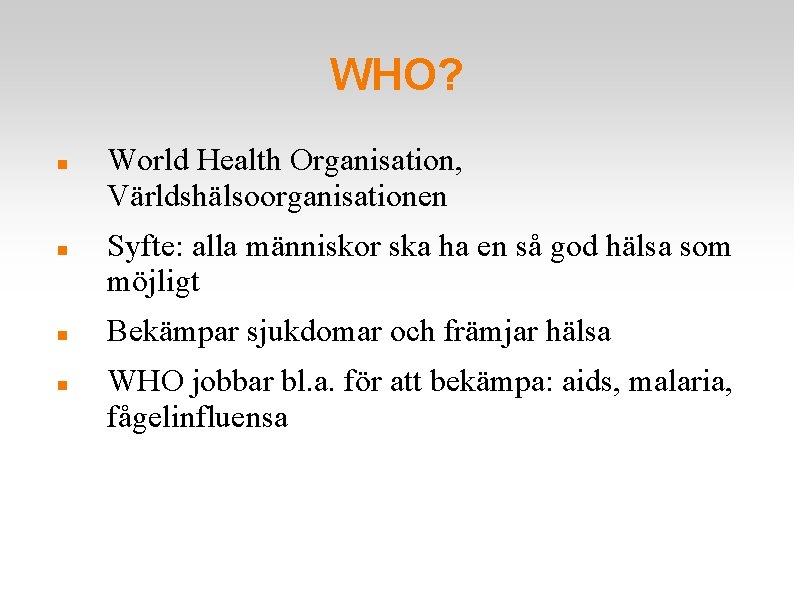 WHO?

- World Health Organisation, Världshälsoorganisationen
- Syfte: alla människor ska ha en så god hälsa som möjligt
- Bekämpar sjukdomar och främjar hälsa
- WHO jobbar bl.a. för att bekämpa: aids, malaria, fågelinfluensa